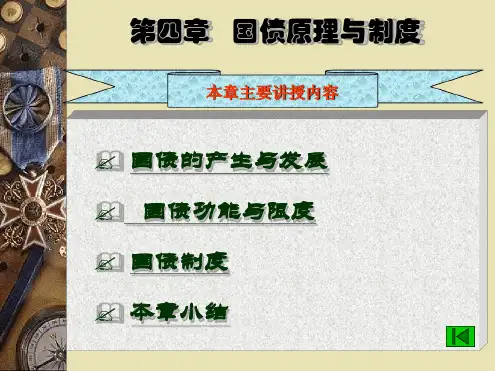 第四章　国债原理与制度

本章主要讲授内容

国债的产生与发展

国债功能与限度

国债制度

本章小结